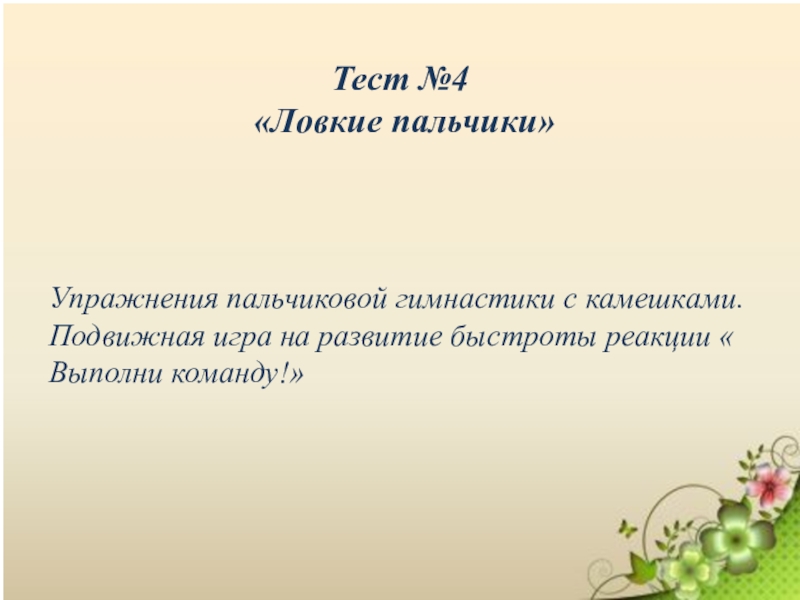 Тест №4
«Ловкие пальчики»

Упражнения пальчиковой гимнастики с камешками. Подвижная игра на развитие быстроты реакции « Выполни команду!»